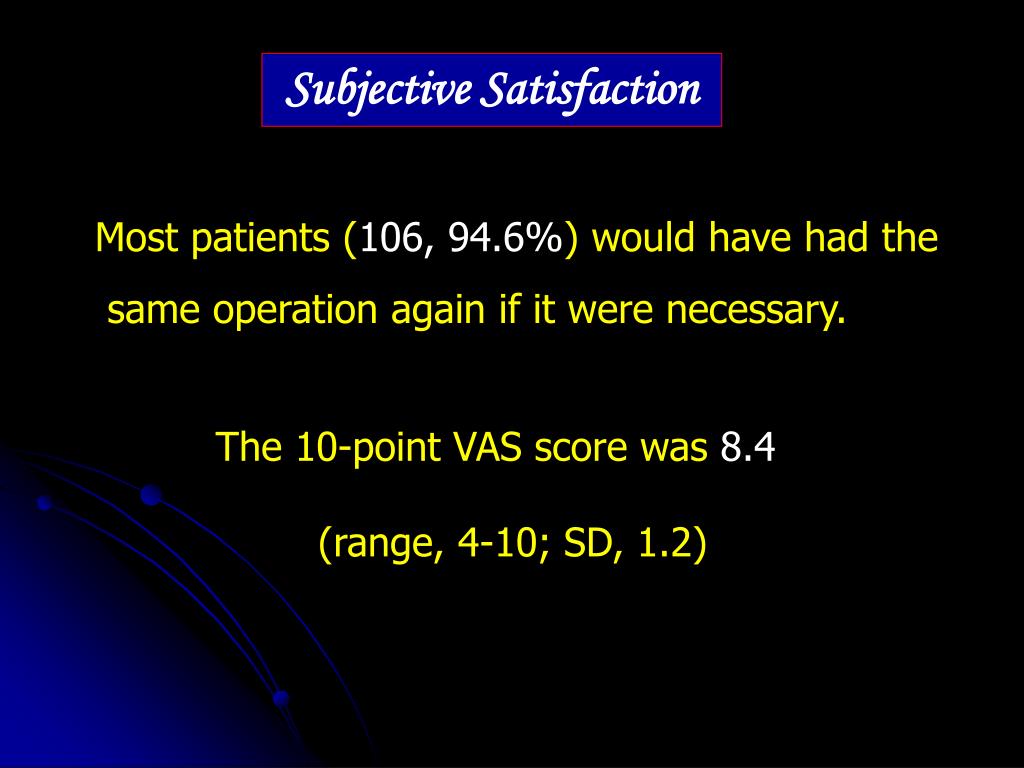 Subjective Satisfaction

Most patients (106, 94.6%) would have had the same operation again if it were necessary.

The 10-point VAS score was 8.4

(range, 4-10; SD, 1.2)